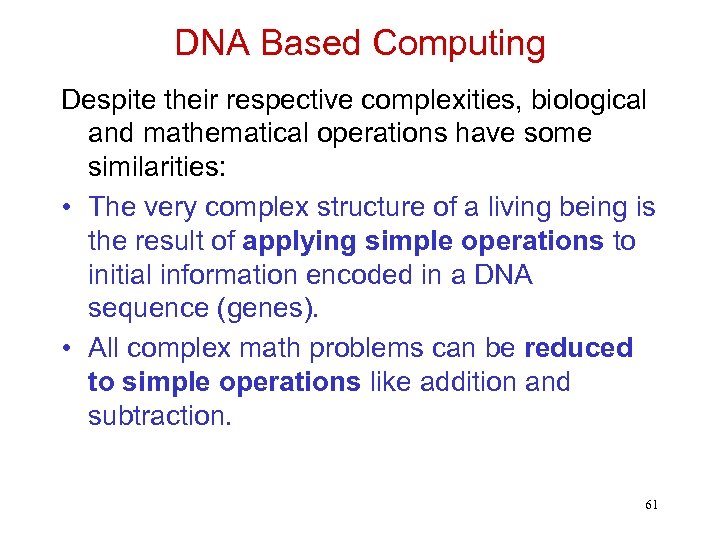 DNA Based Computing

Despite their respective complexities, biological and mathematical operations have some similarities:

• The very complex structure of a living being is the result of applying simple operations to initial information encoded in a DNA sequence (genes).

• All complex math problems can be reduced to simple operations like addition and subtraction.

61